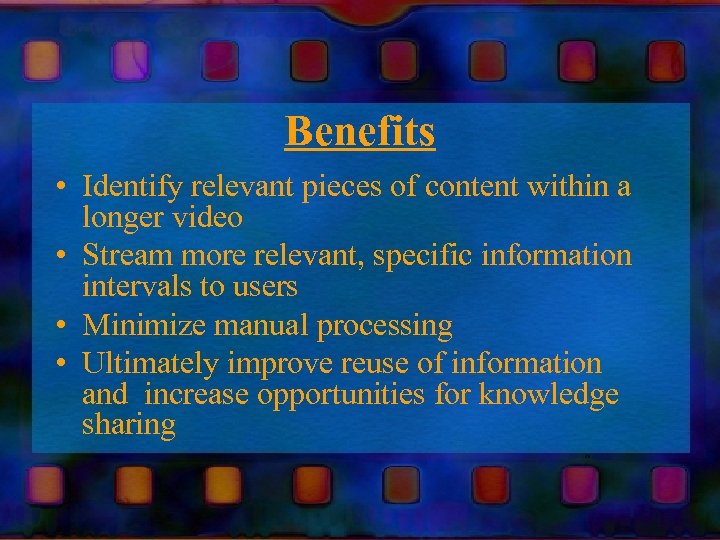 Benefits

• Identify relevant pieces of content within a longer video
• Stream more relevant, specific information intervals to users
• Minimize manual processing
• Ultimately improve reuse of information and increase opportunities for knowledge sharing